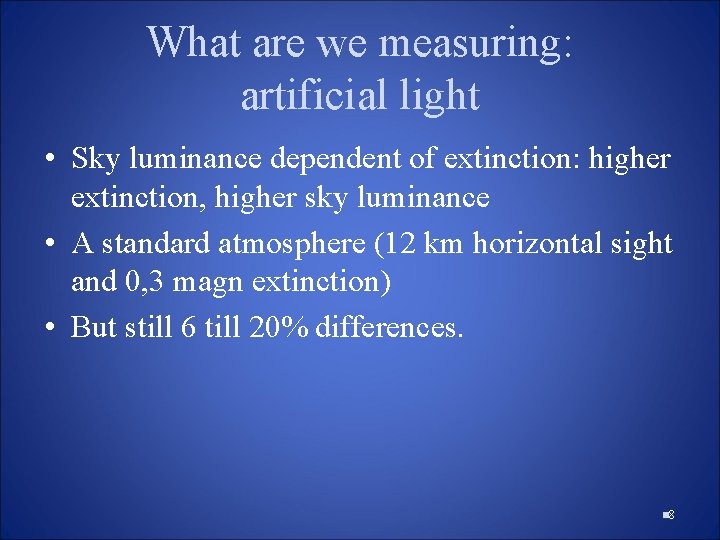 What are we measuring: artificial light

• Sky luminance dependent of extinction: higher extinction, higher sky luminance
• A standard atmosphere (12 km horizontal sight and 0,3 magn extinction)
• But still 6 till 20% differences.

8